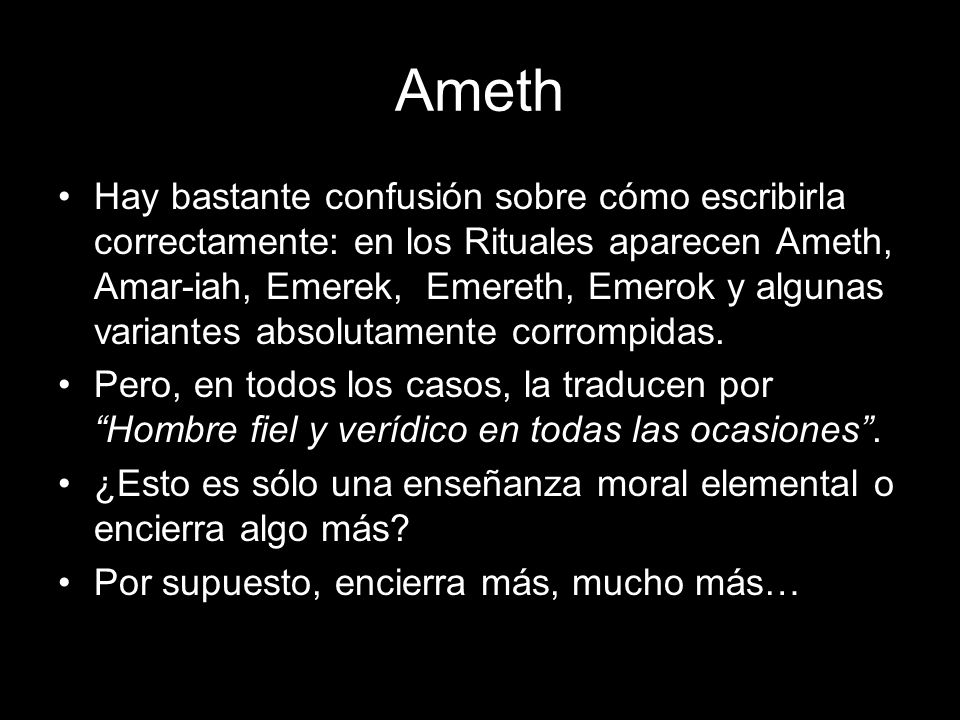 Ameth

• Hay bastante confusión sobre cómo escribirla correctamente: en los Rituales aparecen Ameth, Amar-iah, Emerek, Emereth, Emerok y algunas variantes absolutamente corrompidas.

• Pero, en todos los casos, la traducen por “Hombre fiel y verídico en todas las ocasiones”.

• ¿Esto es sólo una enseñanza moral elemental o encierra algo más?

• Por supuesto, encierra más, mucho más…